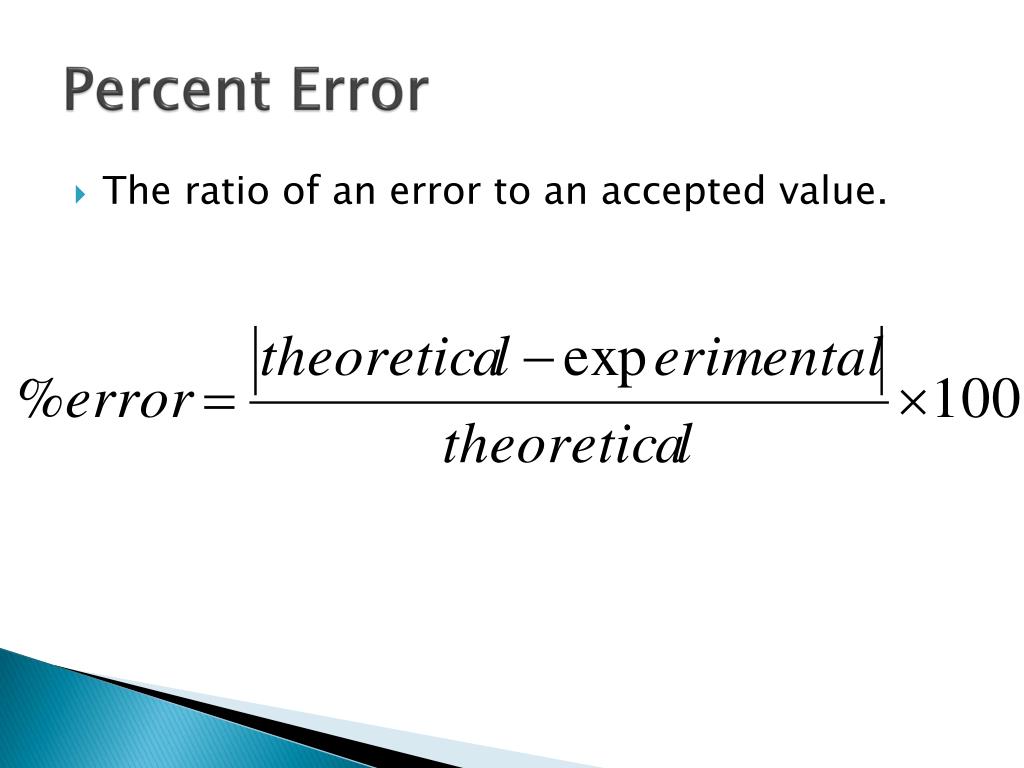 Percent Error

The ratio of an error to an accepted value.

$\%error = \frac{|theoretical - experimental|}{theoretical} \times 100$